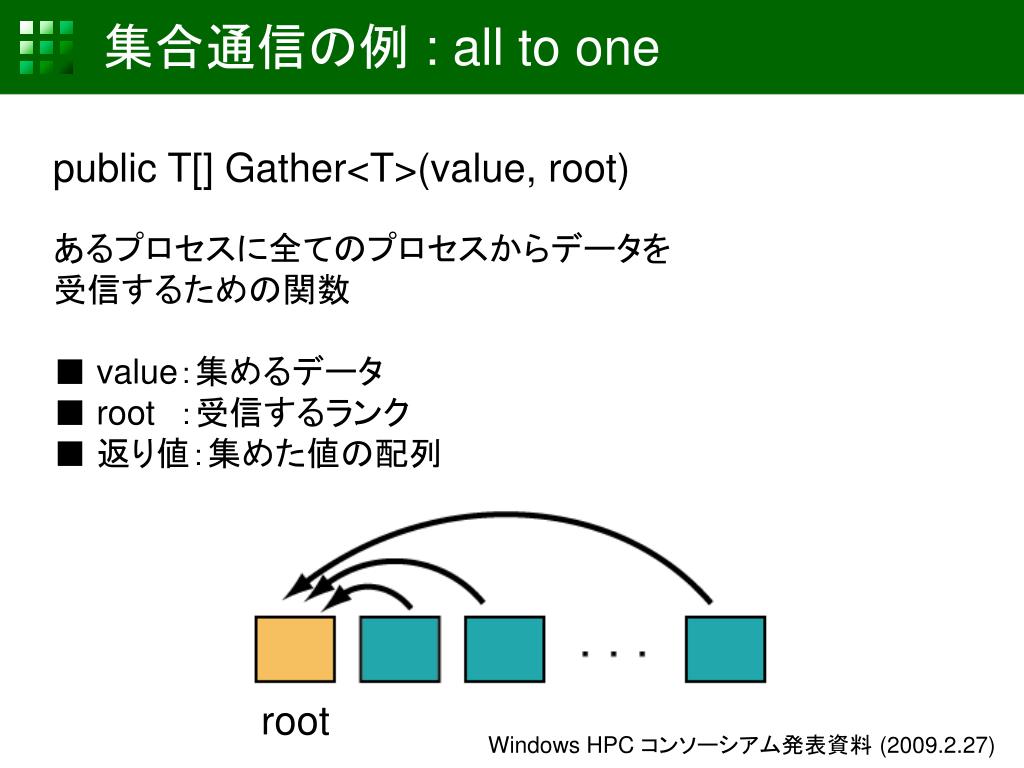 集合通信の例 : all to one

public T[] Gather<T>(value, root)

あるプロセスに全てのプロセスからデータを受信するための関数

■ value：集めるデータ
■ root ：受信するランク
■ 返り値：集めた値の配列

. . .

root

Windows HPC コンソーシアム発表資料 (2009.2.27)